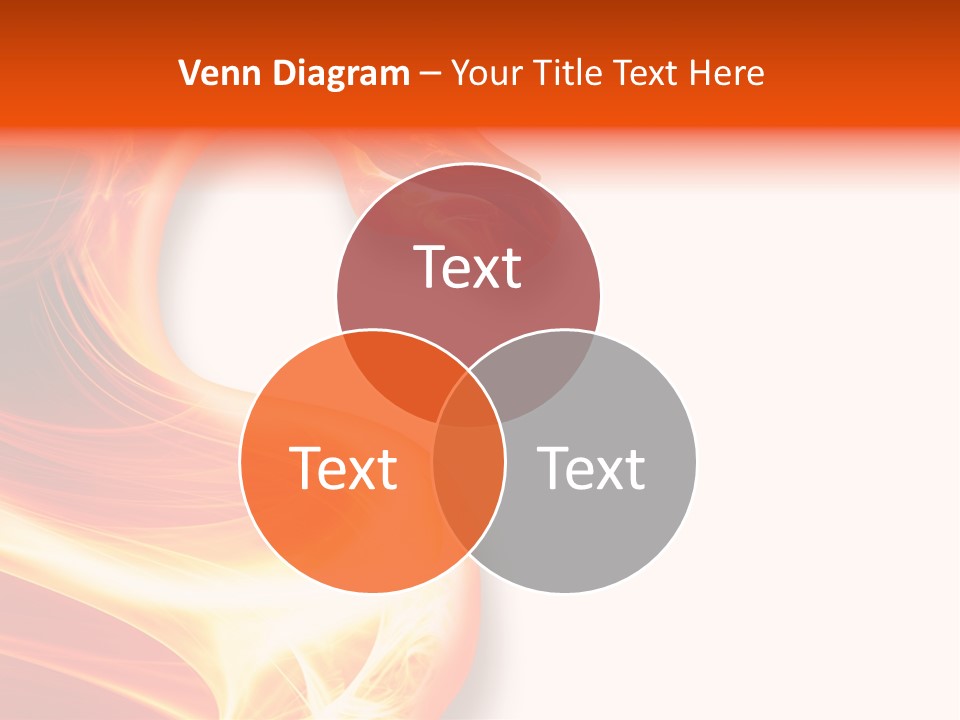 Venn Diagram – Your Title Text Here

Text

Text

Text